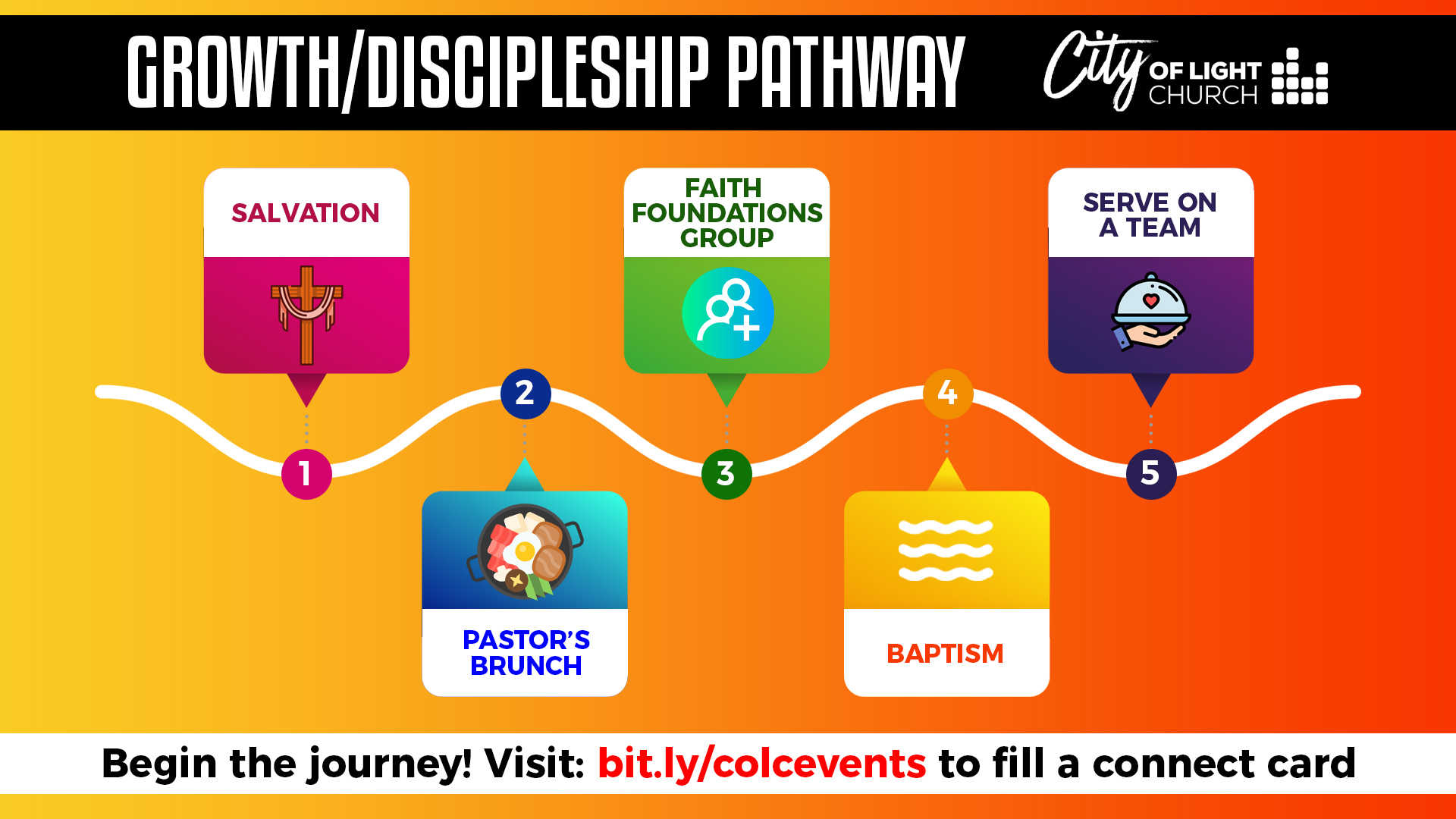 GROWTH/DISCIPLESHIP PATHWAY

City OF LIGHT CHURCH

SALVATION

1

2

PASTOR'S BRUNCH

FAITH FOUNDATIONS GROUP

3

4

BAPTISM

SERVE ON A TEAM

5

Begin the journey! Visit: bit.ly/colcevents to fill a connect card